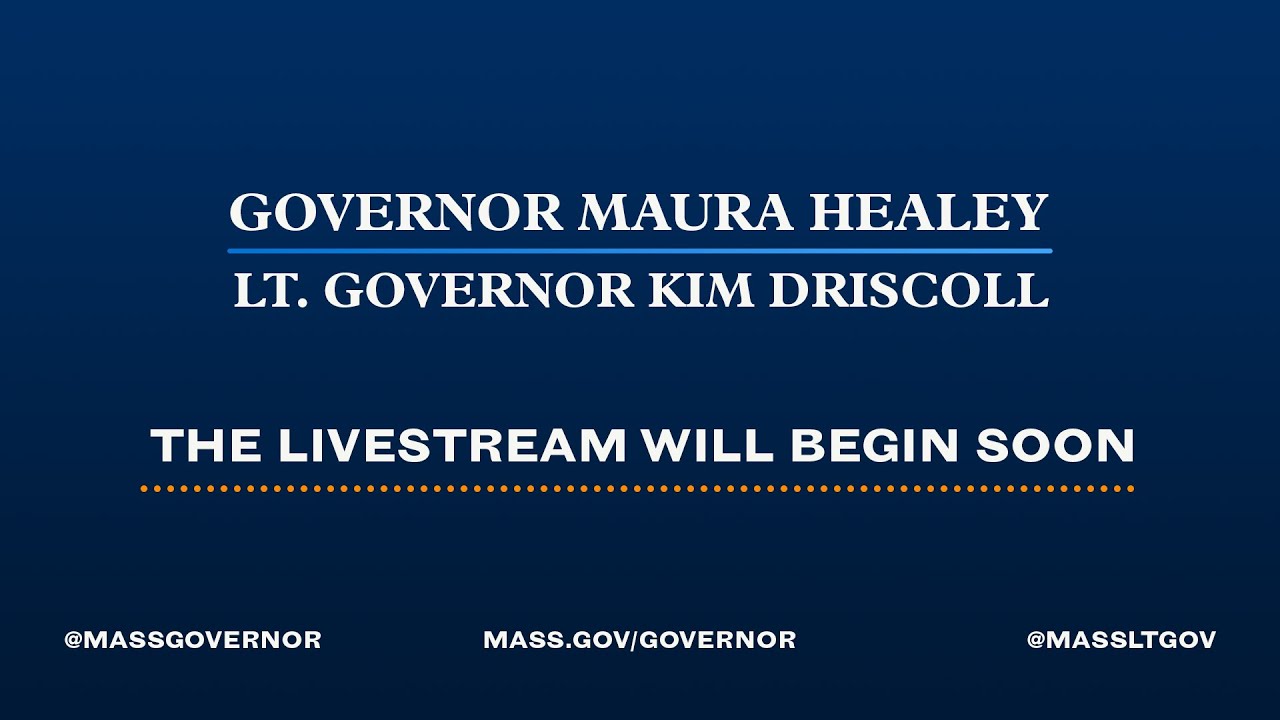 GOVERNOR MAURA HEALEY

LT. GOVERNOR KIM DRISCOLL

THE LIVESTREAM WILL BEGIN SOON

@MASSGOVERNOR MASS.GOV/GOVERNOR @MASSLTGOV